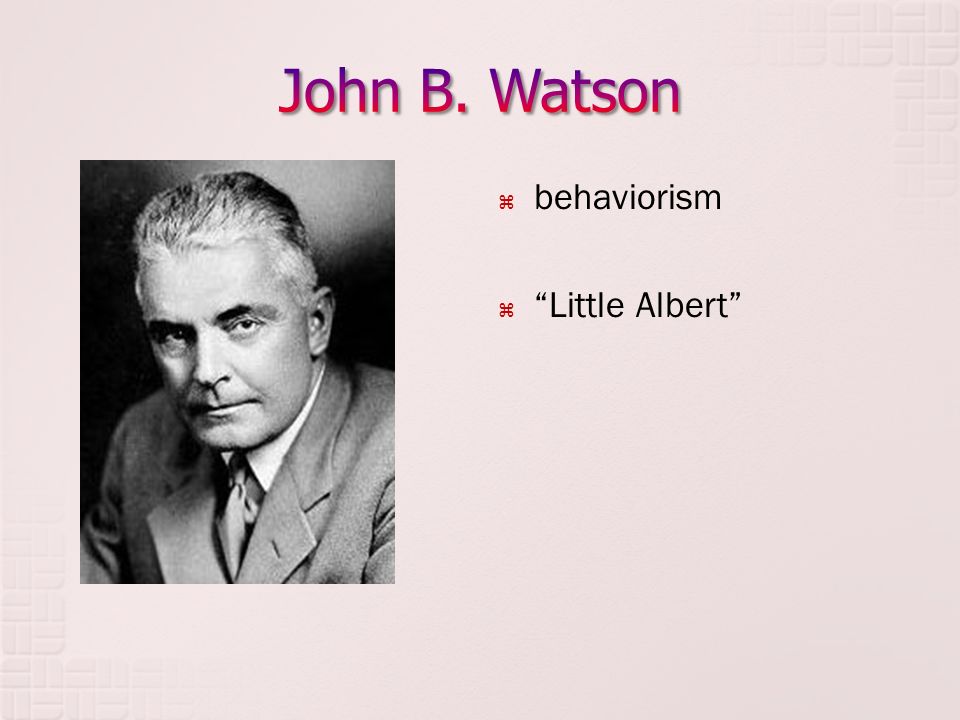 John B. Watson

⌘ behaviorism

⌘ “Little Albert”